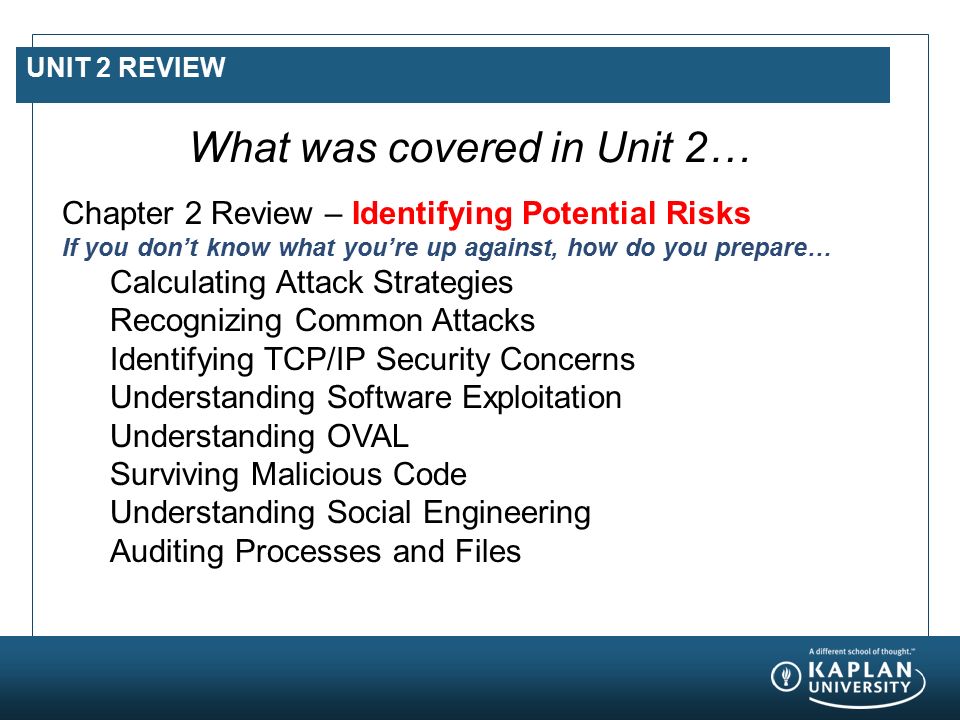 UNIT 2 REVIEW

What was covered in Unit 2…

Chapter 2 Review – Identifying Potential Risks
If you don't know what you're up against, how do you prepare…

Calculating Attack Strategies
Recognizing Common Attacks
Identifying TCP/IP Security Concerns
Understanding Software Exploitation
Understanding OVAL
Surviving Malicious Code
Understanding Social Engineering
Auditing Processes and Files

A different school of thought.™
KAPLAN UNIVERSITY